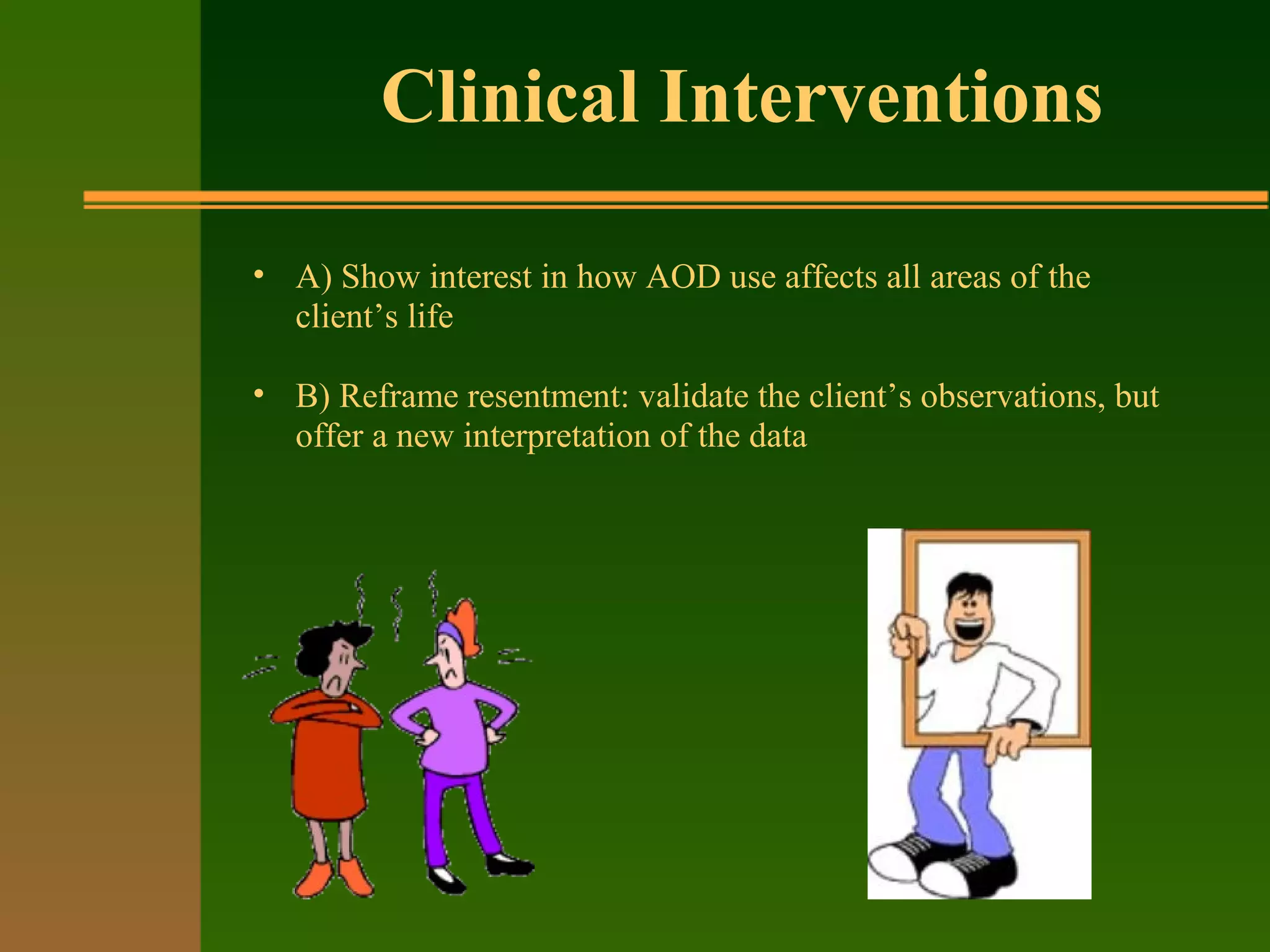 Clinical Interventions

• A) Show interest in how AOD use affects all areas of the client’s life

• B) Reframe resentment: validate the client’s observations, but offer a new interpretation of the data